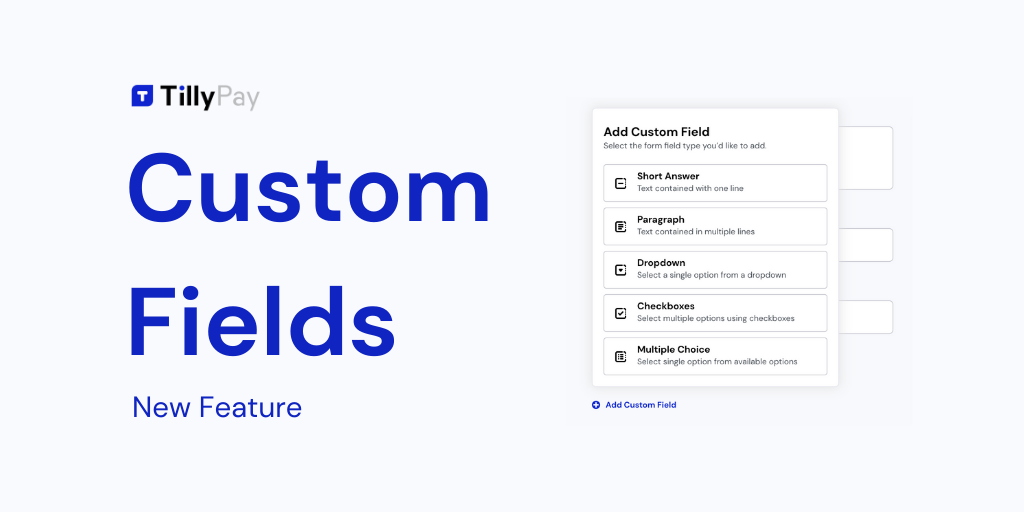 TillyPay

Custom Fields

New Feature

Add Custom Field
Select the form field type you'd like to add.

Short Answer
Text contained with one line

Paragraph
Text contained in multiple lines

Dropdown
Select a single option from a dropdown

Checkboxes
Select multiple options using checkboxes

Multiple Choice
Select single option from available options

Add Custom Field